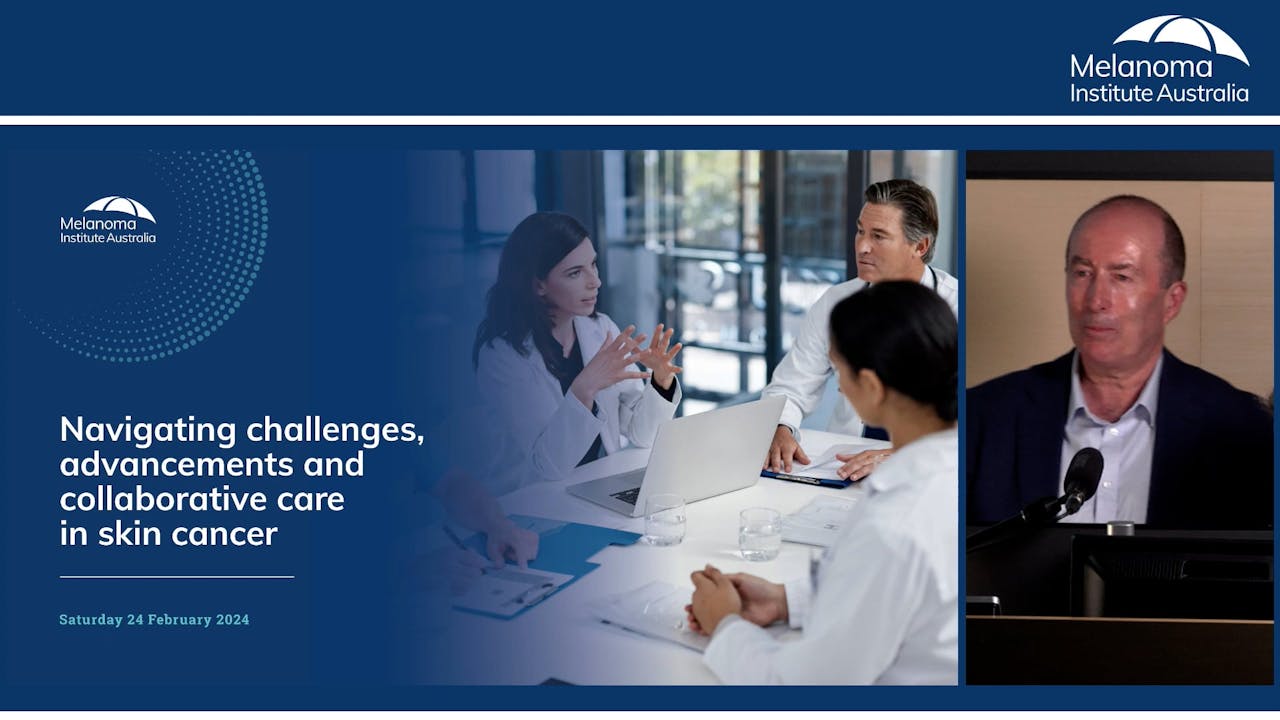 Melanoma Institute Australia

Melanoma Institute Australia

Navigating challenges, advancements and collaborative care in skin cancer

Saturday 24 February 2024